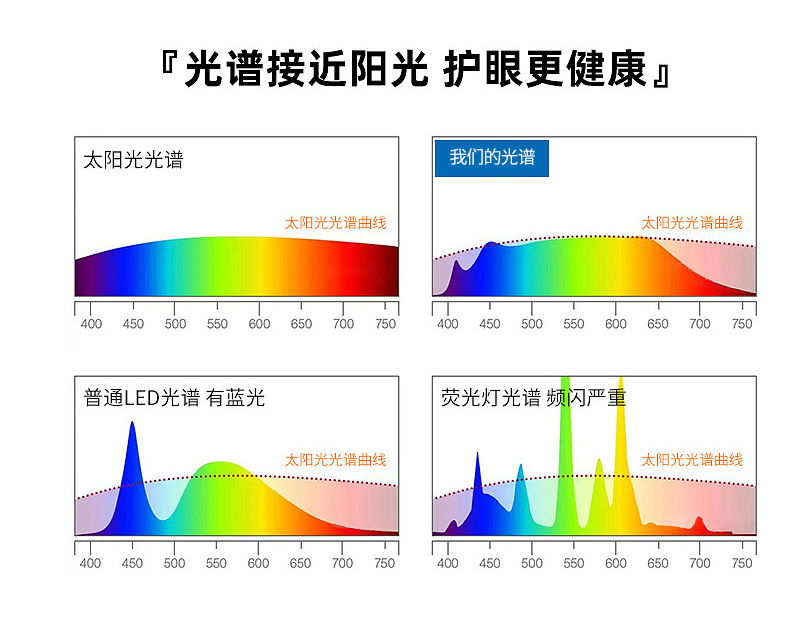 『光谱接近阳光 护眼更健康』

太阳光光谱

太阳光光谱曲线

400 450 500 550 600 650 700 750

我们的光谱

太阳光光谱曲线

400 450 500 550 600 650 700 750

普通LED光谱 有蓝光

太阳光光谱曲线

400 450 500 550 600 650 700 750

荧光灯光谱 频闪严重

太阳光光谱曲线

400 450 500 550 600 650 700 750